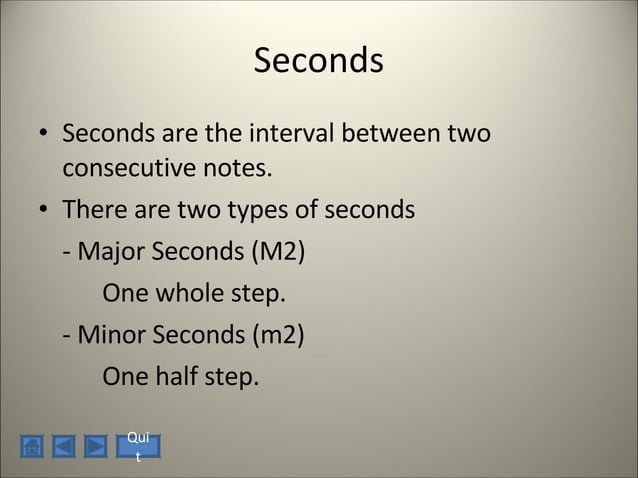 Seconds

• Seconds are the interval between two consecutive notes.
• There are two types of seconds
- Major Seconds (M2)
One whole step.
- Minor Seconds (m2)
One half step.

Quit